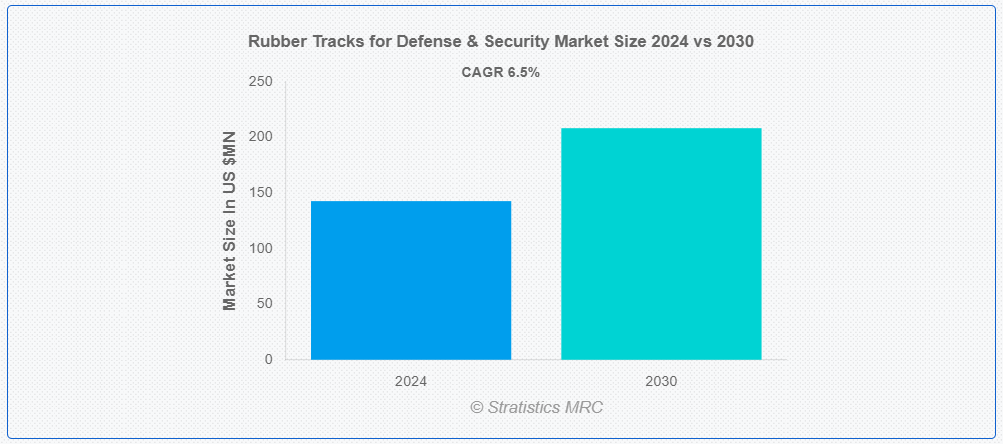 Rubber Tracks for Defense & Security Market Size 2024 vs 2030

CAGR 6.5%

Market Size In US $MN

250
200
150
100
50
0

2024
2030

© Stratistics MRC